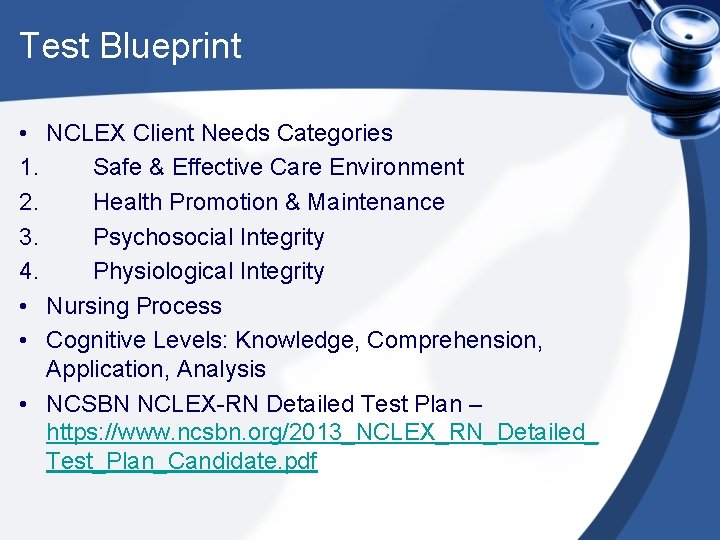 Test Blueprint

• NCLEX Client Needs Categories
1. Safe & Effective Care Environment
2. Health Promotion & Maintenance
3. Psychosocial Integrity
4. Physiological Integrity
• Nursing Process
• Cognitive Levels: Knowledge, Comprehension, Application, Analysis
• NCSBN NCLEX-RN Detailed Test Plan – https://www.ncsbn.org/2013_NCLEX_RN_Detailed_Test_Plan_Candidate.pdf